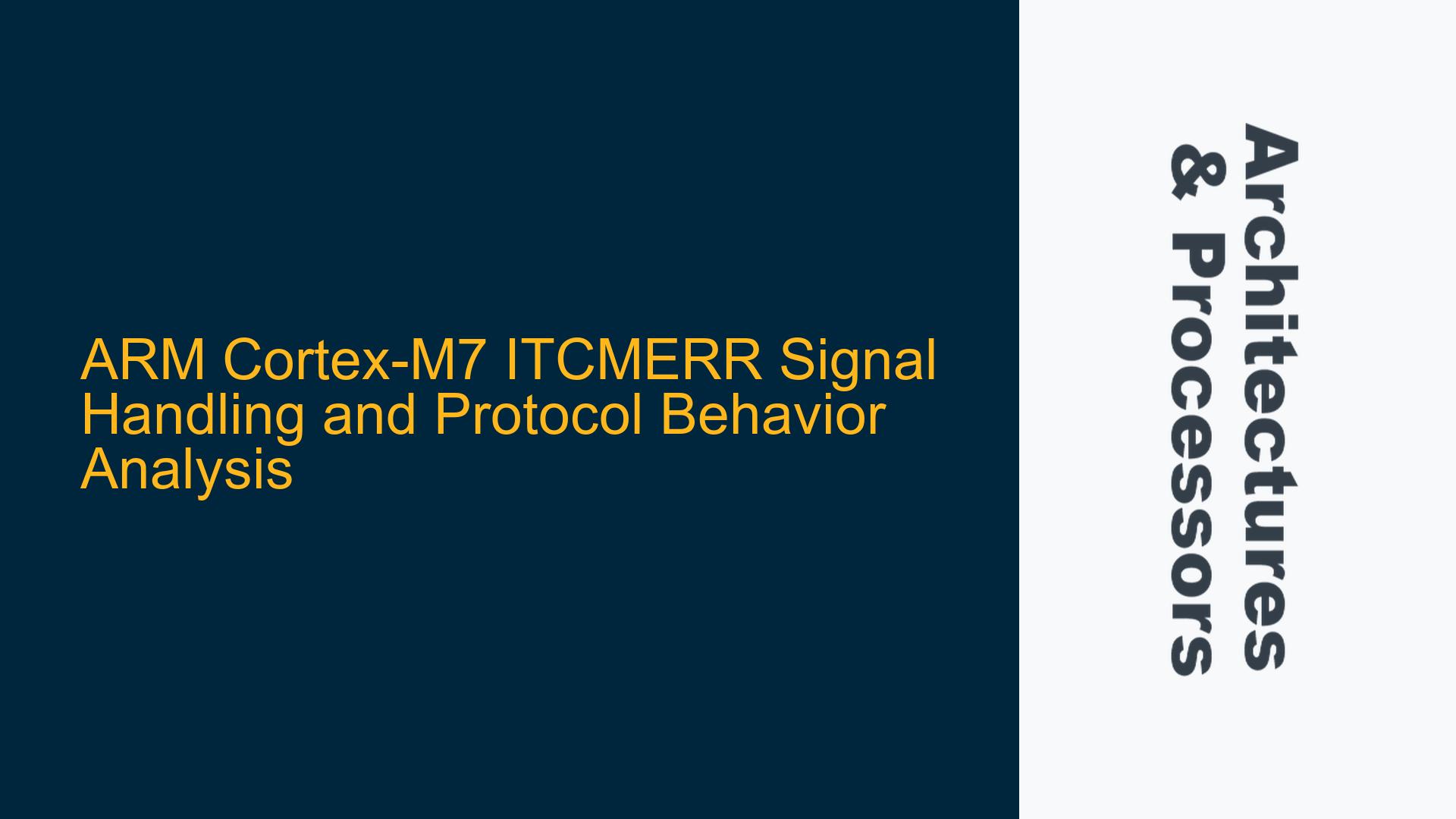 ARM Cortex-M7 ITCMERR Signal Handling and Protocol Behavior Analysis

Architectures & Processors